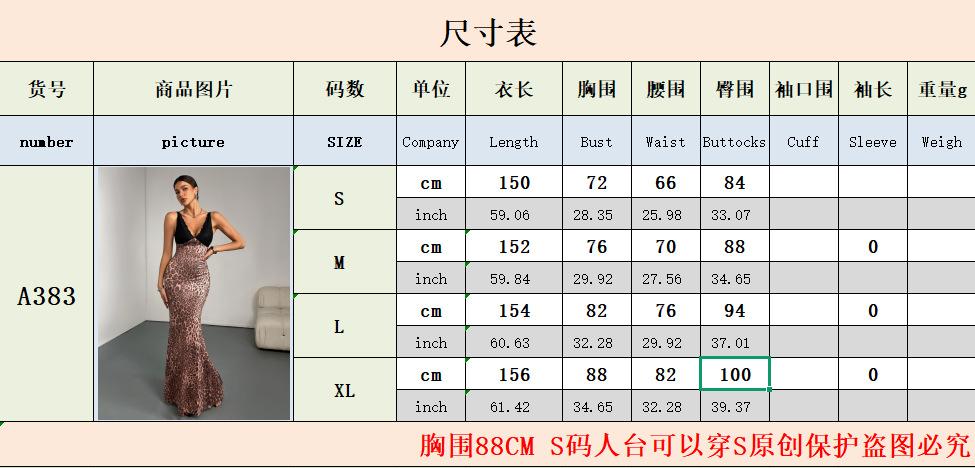 尺寸表

| 货号 | 商品图片 | 码数 | 单位 | 衣长 | 胸围 | 腰围 | 臀围 | 袖口围 | 袖长 | 重量g |
|---|---|---|---|---|---|---|---|---|---|---|
| number | picture | SIZE | Company | Length | Bust | Waist | Buttocks | Cuff | Sleeve | Weigh |
| A383 | | S | cm | 150 | 72 | 66 | 84 | | | |
| | | | inch | 59.06 | 28.35 | 25.98 | 33.07 | | | |
| | | M | cm | 152 | 76 | 70 | 88 | | 0 | |
| | | | inch | 59.84 | 29.92 | 27.56 | 34.65 | | | |
| | | L | cm | 154 | 82 | 76 | 94 | | 0 | |
| | | | inch | 60.63 | 32.28 | 29.92 | 37.01 | | | |
| | | XL | cm | 156 | 88 | 82 | 100 | | 0 | |
| | | | inch | 61.42 | 34.65 | 32.28 | 39.37 | | | |

胸围88CM S码人台可以穿S原创保护盗图必究